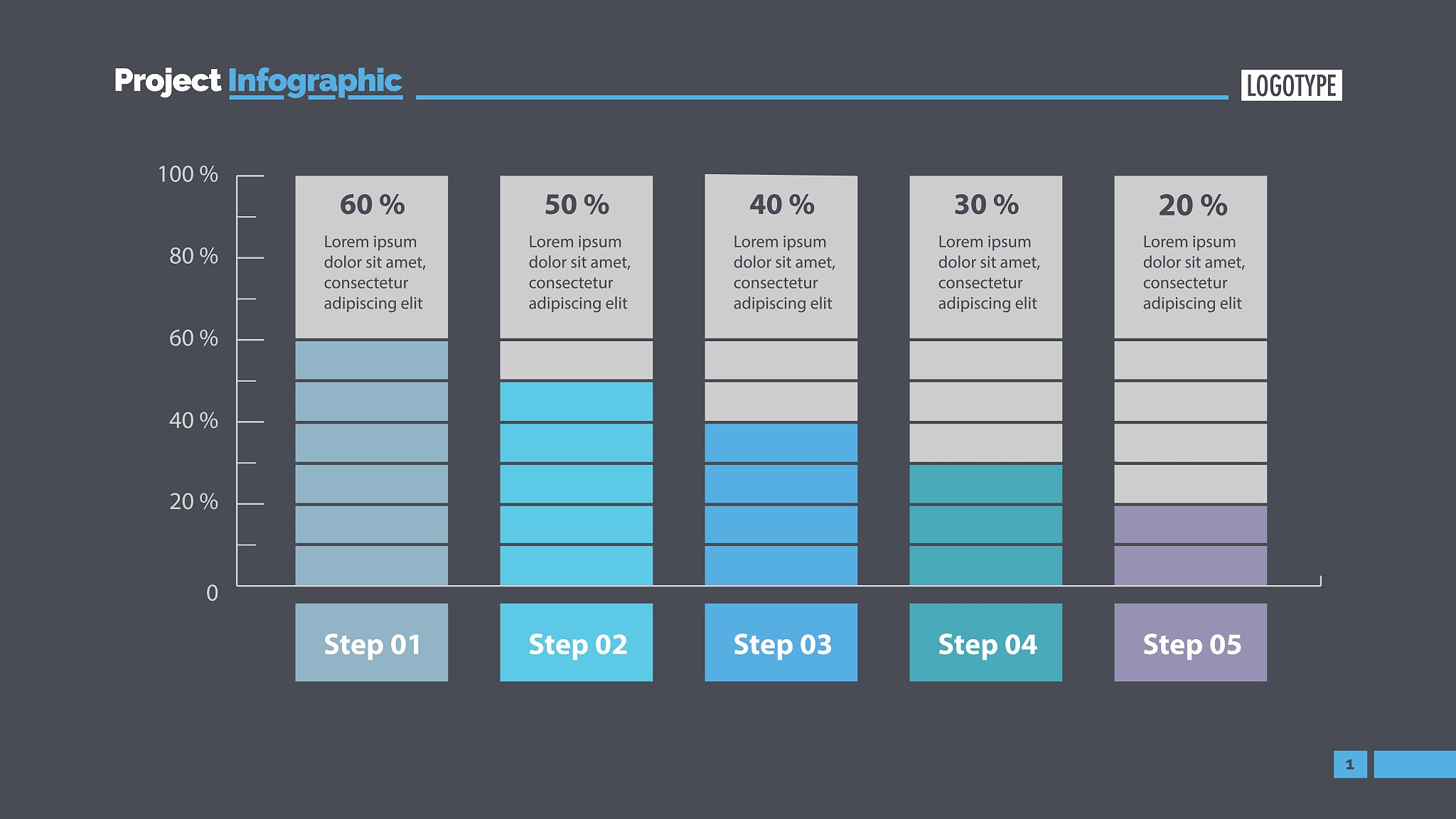 Project Infographic

LOGOTYPE

100 %
80 %
60 %
40 %
20 %
0

60 %
Lorem ipsum dolor sit amet, consectetur adipiscing elit

50 %
Lorem ipsum dolor sit amet, consectetur adipiscing elit

40 %
Lorem ipsum dolor sit amet, consectetur adipiscing elit

30 %
Lorem ipsum dolor sit amet, consectetur adipiscing elit

20 %
Lorem ipsum dolor sit amet, consectetur adipiscing elit

Step 01
Step 02
Step 03
Step 04
Step 05

1